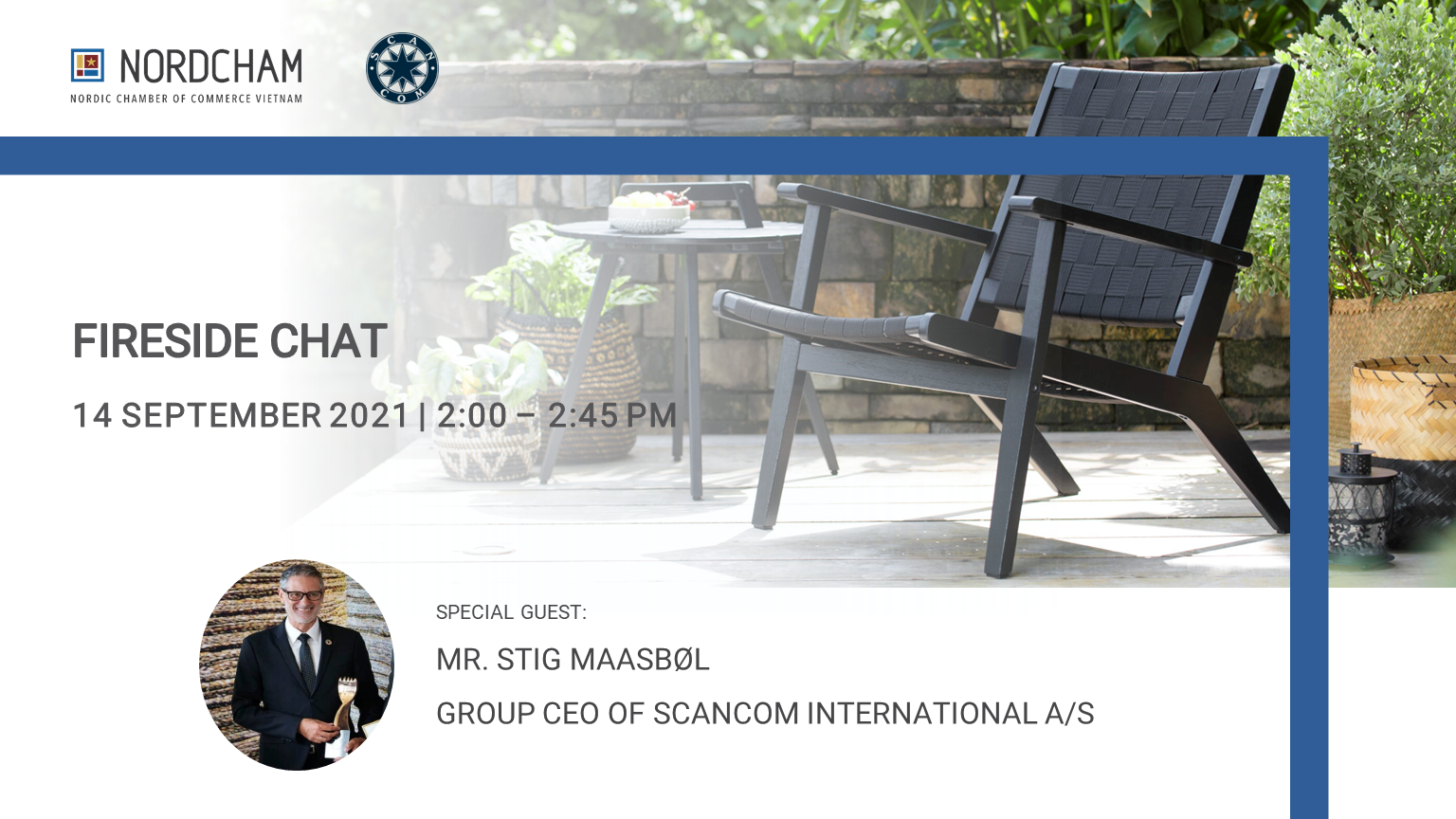 NORDCHAM
NORDIC CHAMBER OF COMMERCE VIETNAM

SCAN COM

FIRESIDE CHAT

14 SEPTEMBER 2021 | 2:00 – 2:45 PM

SPECIAL GUEST:

MR. STIG MAASBØL

GROUP CEO OF SCANCOM INTERNATIONAL A/S